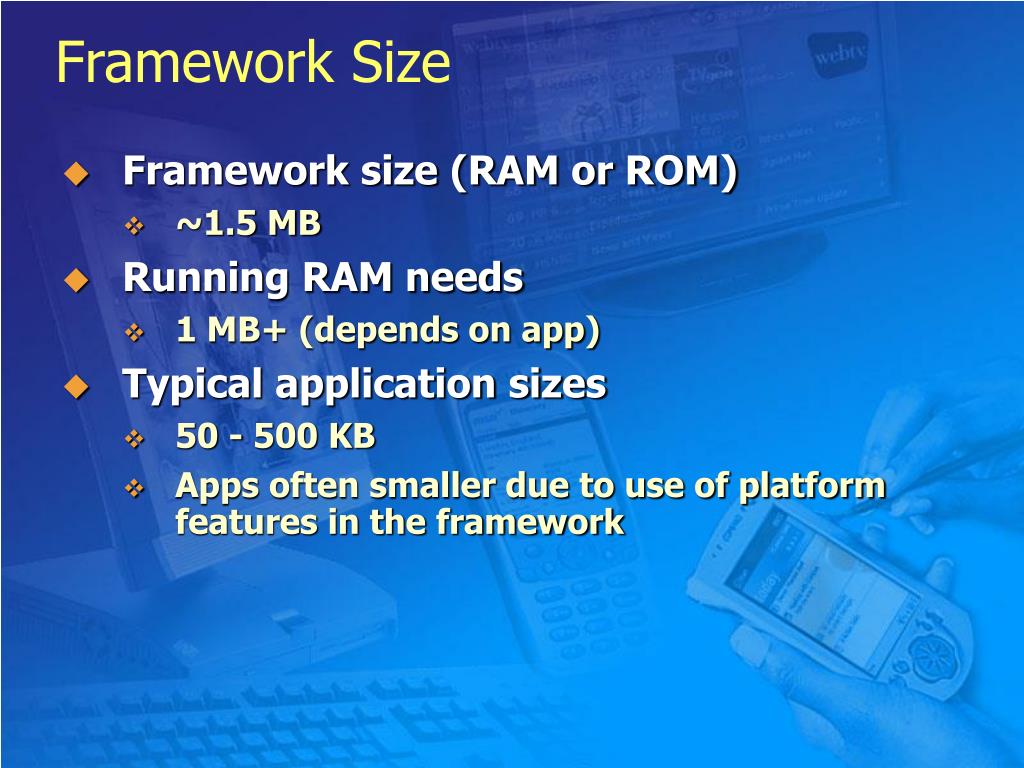 Framework Size

Framework size (RAM or ROM)

~1.5 MB

Running RAM needs

1 MB+ (depends on app)

Typical application sizes

50 - 500 KB

Apps often smaller due to use of platform features in the framework